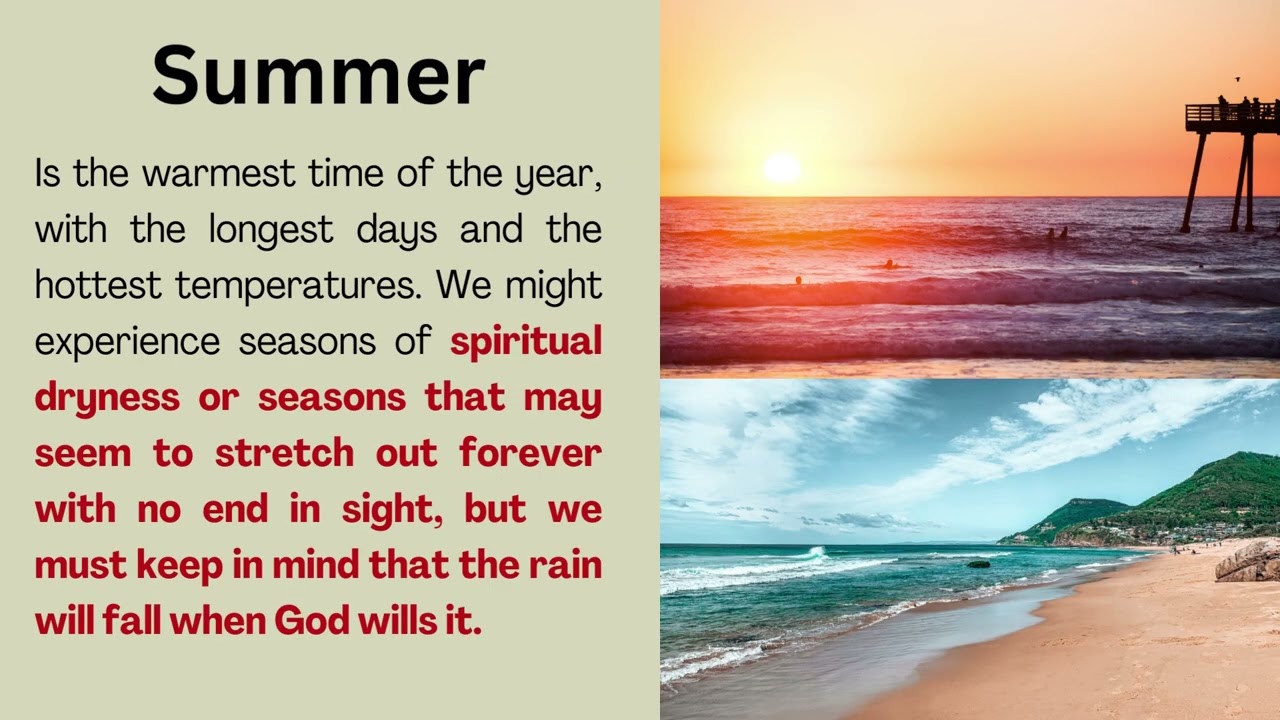 Summer

Is the warmest time of the year, with the longest days and the hottest temperatures. We might experience seasons of spiritual dryness or seasons that may seem to stretch out forever with no end in sight, but we must keep in mind that the rain will fall when God wills it.